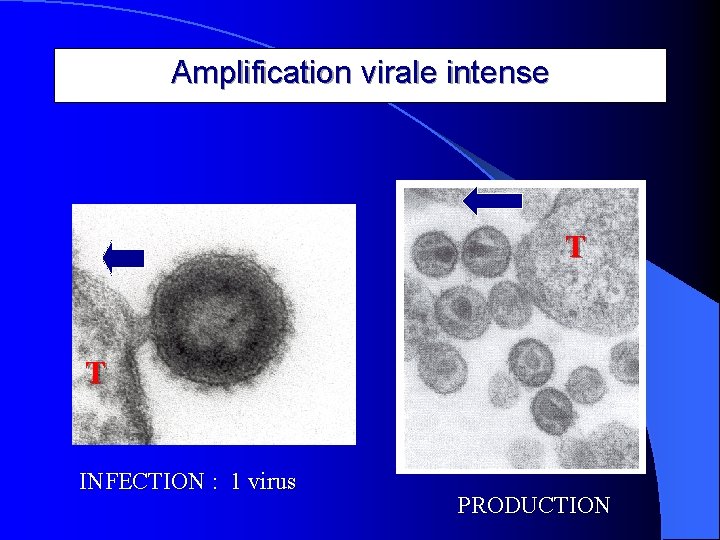 Amplification virale intense

T

INFECTION : 1 virus

T

PRODUCTION